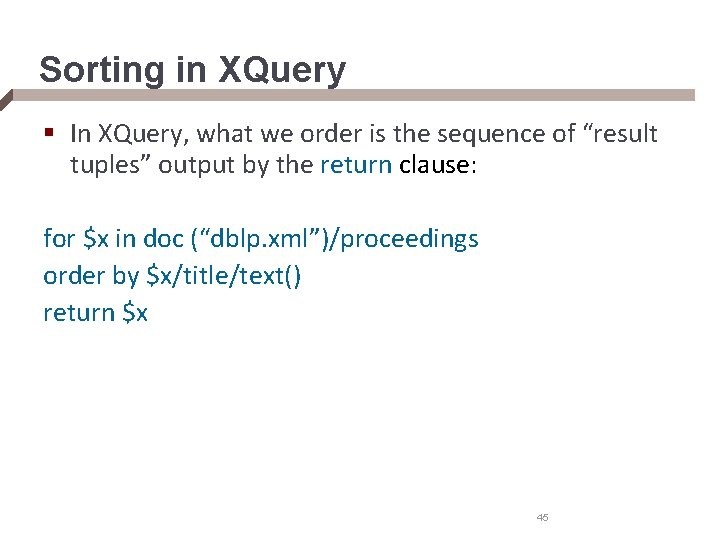 Sorting in XQuery

▪ In XQuery, what we order is the sequence of “result tuples” output by the return clause:

for \$x in doc (“dblp.xml”)/proceedings
order by \$x/title/text()
return \$x

45